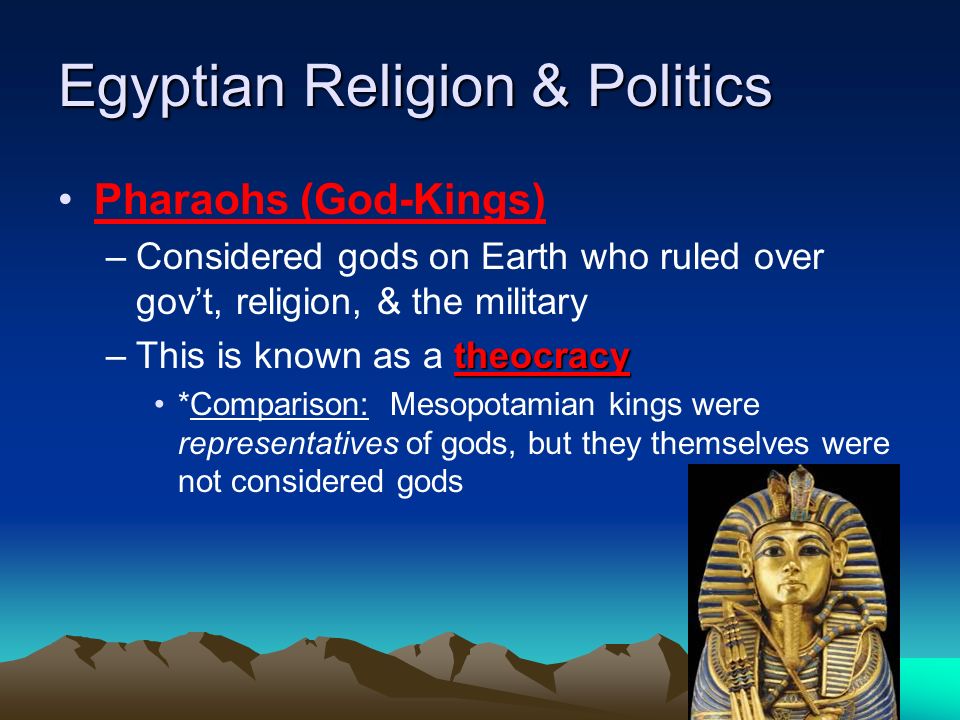 Egyptian Religion & Politics

• Pharaohs (God-Kings)

– Considered gods on Earth who ruled over gov't, religion, & the military

– This is known as a theocracy

• *Comparison: Mesopotamian kings were representatives of gods, but they themselves were not considered gods